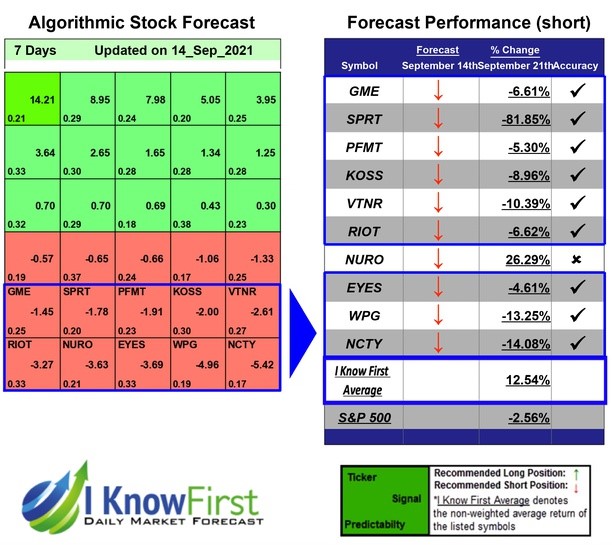 Algorithmic Stock Forecast

7 Days Updated on 14_Sep_2021

| | | | | |
|---|---|---|---|---|
| 14.21 0.21 | 8.95 0.29 | 7.98 0.24 | 5.05 0.20 | 3.95 0.25 |
| 3.64 0.33 | 2.65 0.30 | 1.65 0.28 | 1.34 0.28 | 1.25 0.28 |
| 0.70 0.32 | 0.70 0.29 | 0.69 0.18 | 0.43 0.38 | 0.30 0.23 |
| -0.57 0.19 | -0.65 0.37 | -0.66 0.24 | -1.06 0.17 | -1.33 0.25 |
| GME -1.45 0.25 | SPRT -1.78 0.20 | PFMT -1.91 0.23 | KOSS -2.00 0.30 | VTNR -2.61 0.27 |
| RIOT -3.27 0.33 | NURO -3.63 0.21 | EYES -3.69 0.33 | WPG -4.96 0.19 | NCTY -5.42 0.17 |

Forecast Performance (short)

| Symbol | Forecast September 14th | % Change September 21th | Accuracy |
|---|---|---|---|
| GME | ↓ | -6.61% | ✓ |
| SPRT | ↓ | -81.85% | ✓ |
| PFMT | ↓ | -5.30% | ✓ |
| KOSS | ↓ | -8.96% | ✓ |
| VTNR | ↓ | -10.39% | ✓ |
| RIOT | ↓ | -6.62% | ✓ |
| NURO | ↓ | 26.29% | ✗ |
| EYES | ↓ | -4.61% | ✓ |
| WPG | ↓ | -13.25% | ✓ |
| NCTY | ↓ | -14.08% | ✓ |
| I Know First Average | | 12.54% | |
| S&P 500 | | -2.56% | |

I Know First
DAILY MARKET FORECAST

Ticker
Signal
Predictabilty

Recommended Long Position: ↑
Recommended Short Position: ↓
*I Know First Average denotes the non-weighted average return of the listed symbols